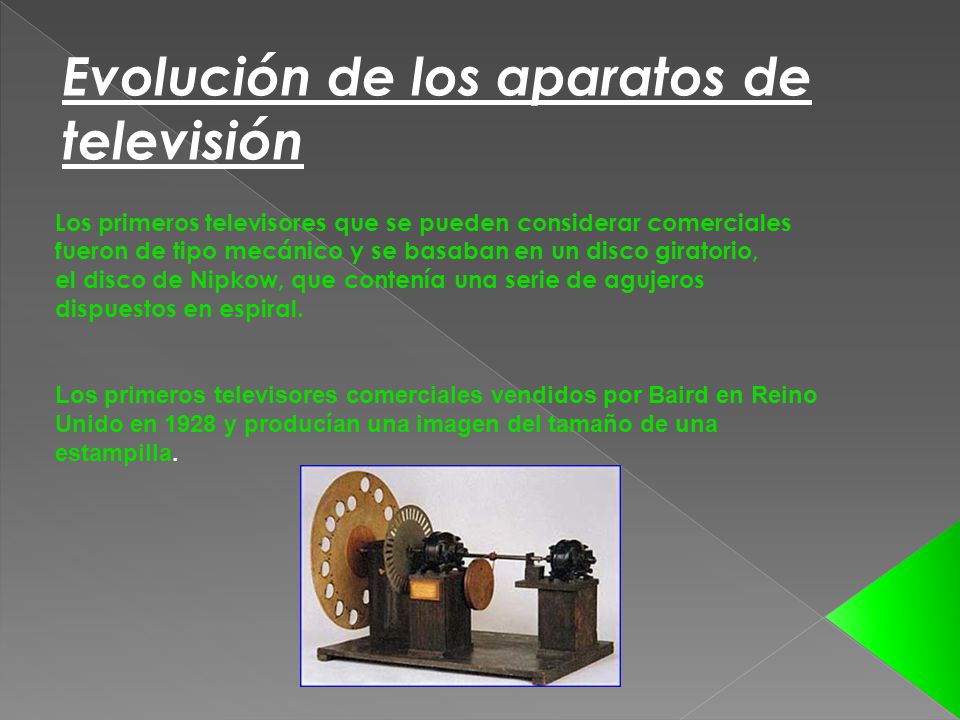 Evolución de los aparatos de televisión

Los primeros televisores que se pueden considerar comerciales fueron de tipo mecánico y se basaban en un disco giratorio, el disco de Nipkow, que contenía una serie de agujeros dispuestos en espiral.

Los primeros televisores comerciales vendidos por Baird en Reino Unido en 1928 y producían una imagen del tamaño de una estampilla.